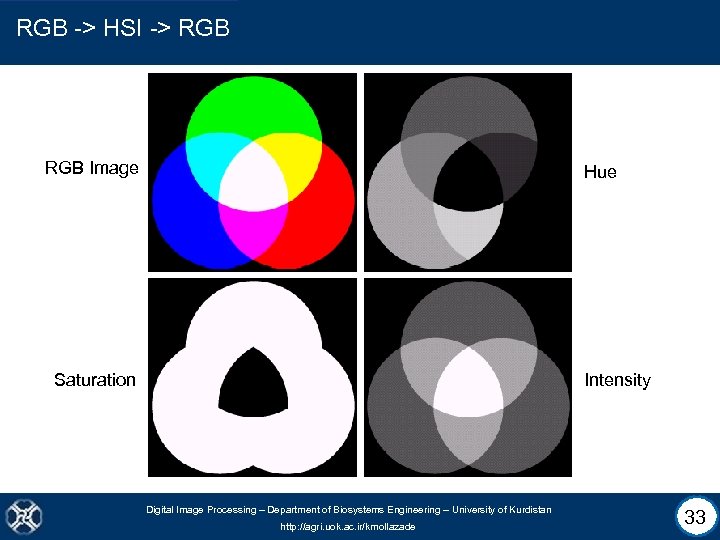 RGB -> HSI -> RGB

RGB Image

Hue

Saturation

Intensity

Digital Image Processing – Department of Biosystems Engineering – University of Kurdistan
http://agri.uok.ac.ir/kmollazade

33